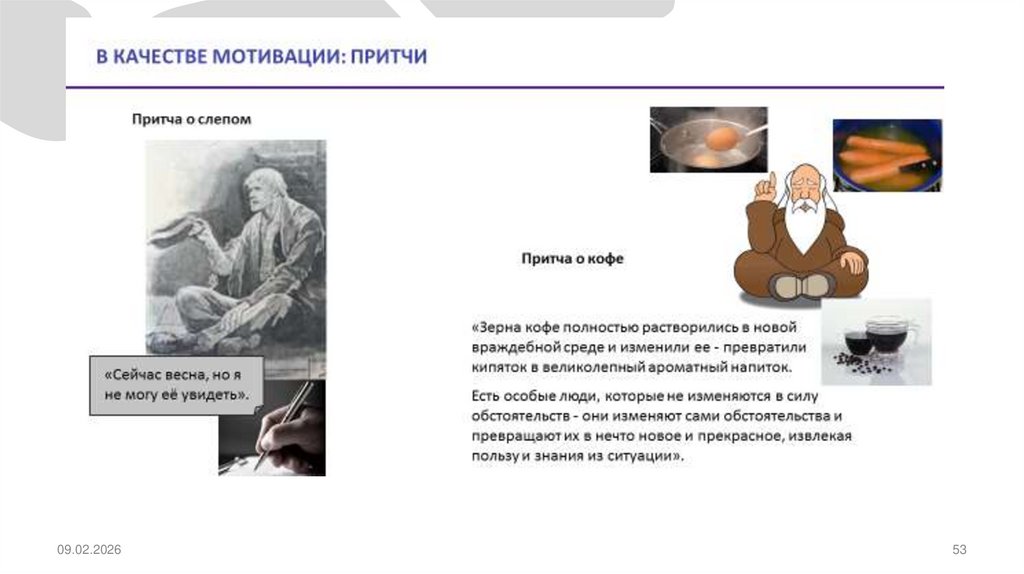 В КАЧЕСТВЕ МОТИВАЦИИ: ПРИТЧИ

Притча о слепом

«Сейчас весна, но я не могу её увидеть».

Притча о кофе

«Зерна кофе полностью растворились в новой враждебной среде и изменили ее - превратили кипяток в великолепный ароматный напиток.

Есть особые люди, которые не изменяются в силу обстоятельств - они изменяют сами обстоятельства и превращают их в нечто новое и прекрасное, извлекая пользу и знания из ситуации».

09.02.2026

53